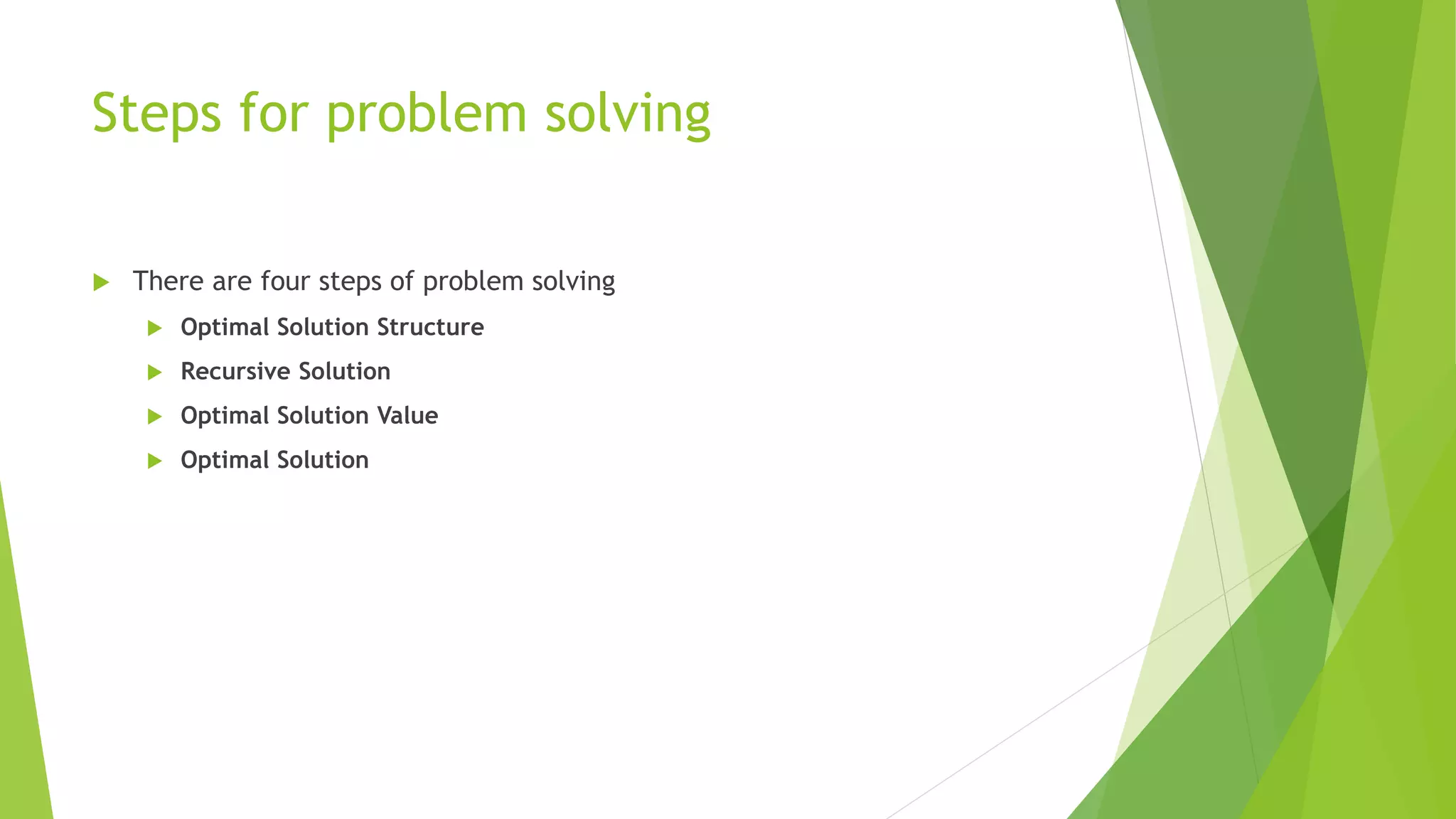 Steps for problem solving

There are four steps of problem solving

Optimal Solution Structure

Recursive Solution

Optimal Solution Value

Optimal Solution